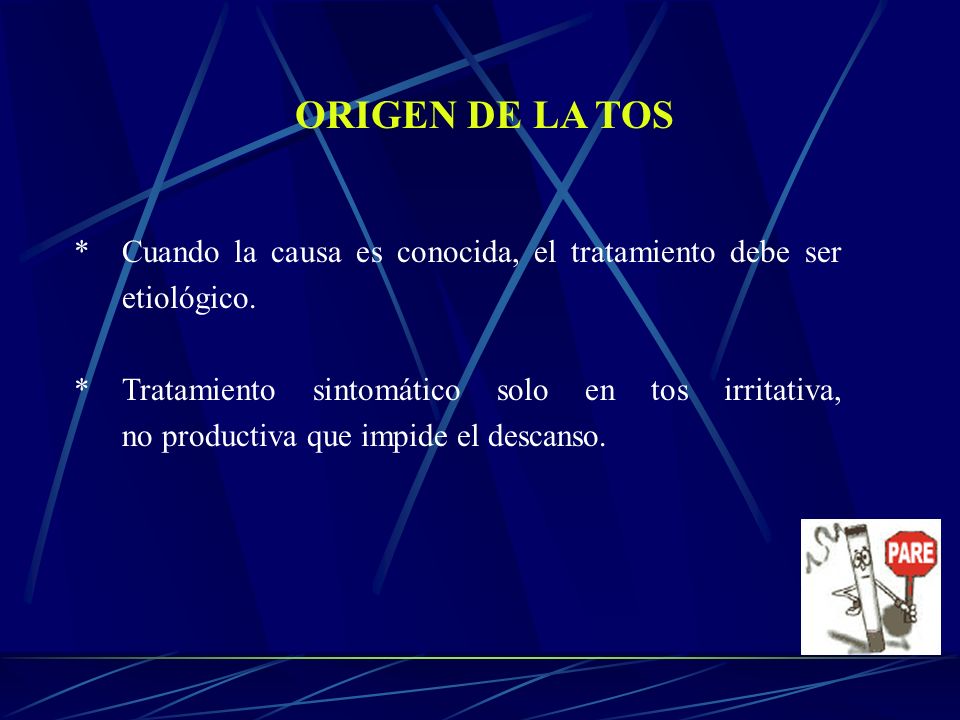 ORIGEN DE LA TOS

* Cuando la causa es conocida, el tratamiento debe ser etiológico.

* Tratamiento sintomático solo en tos irritativa, no productiva que impide el descanso.

PARE